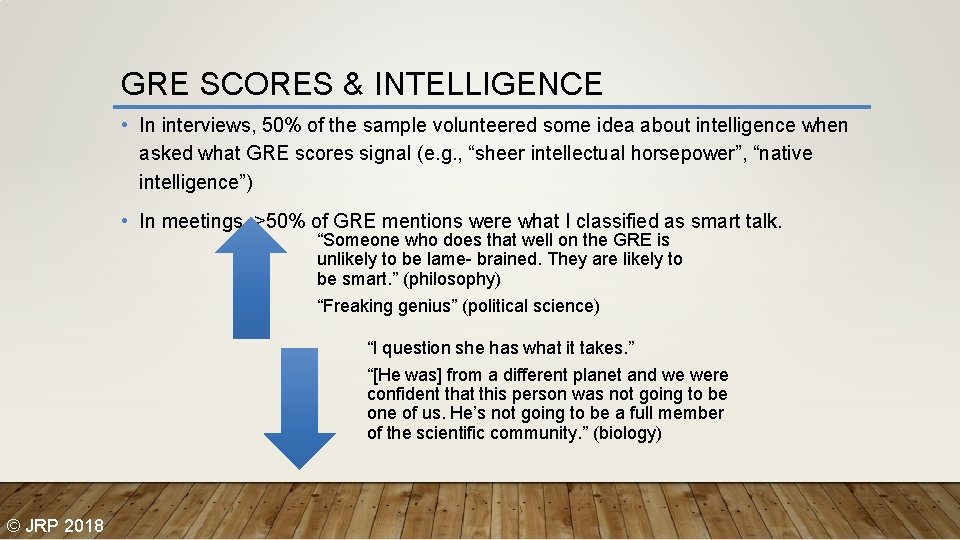 GRE SCORES & INTELLIGENCE

• In interviews, 50% of the sample volunteered some idea about intelligence when asked what GRE scores signal (e.g., “sheer intellectual horsepower”, “native intelligence”)

• In meetings, >50% of GRE mentions were what I classified as smart talk.

“Someone who does that well on the GRE is unlikely to be lame- brained. They are likely to be smart.” (philosophy)

“Freaking genius” (political science)

“I question she has what it takes.”

“[He was] from a different planet and we were confident that this person was not going to be one of us. He’s not going to be a full member of the scientific community.” (biology)

© JRP 2018